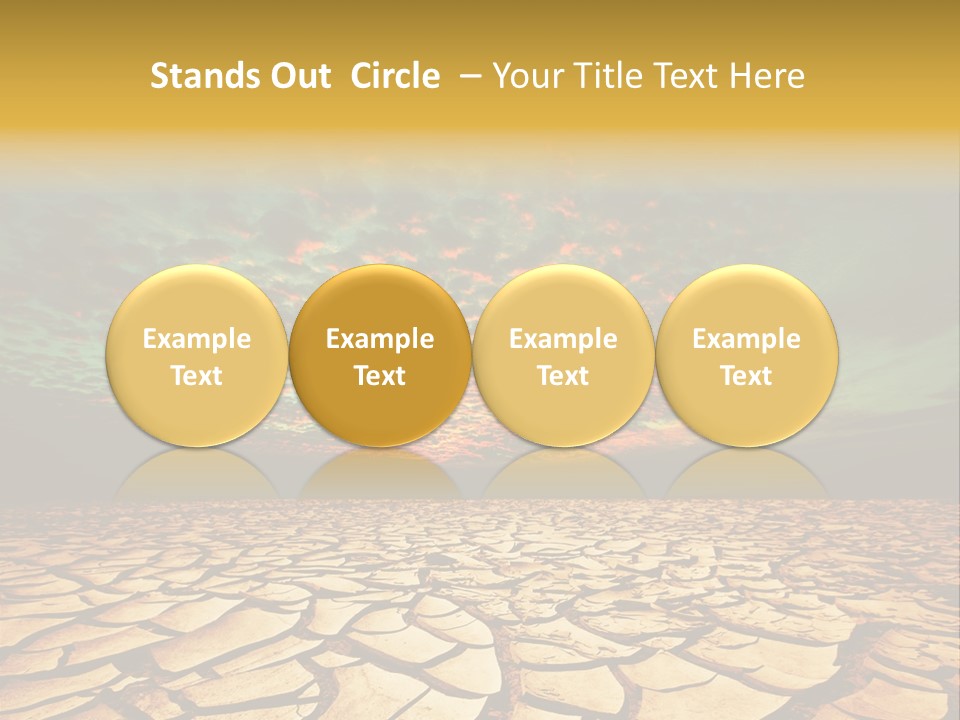 Stands Out Circle – Your Title Text Here

Example Text

Example Text

Example Text

Example Text